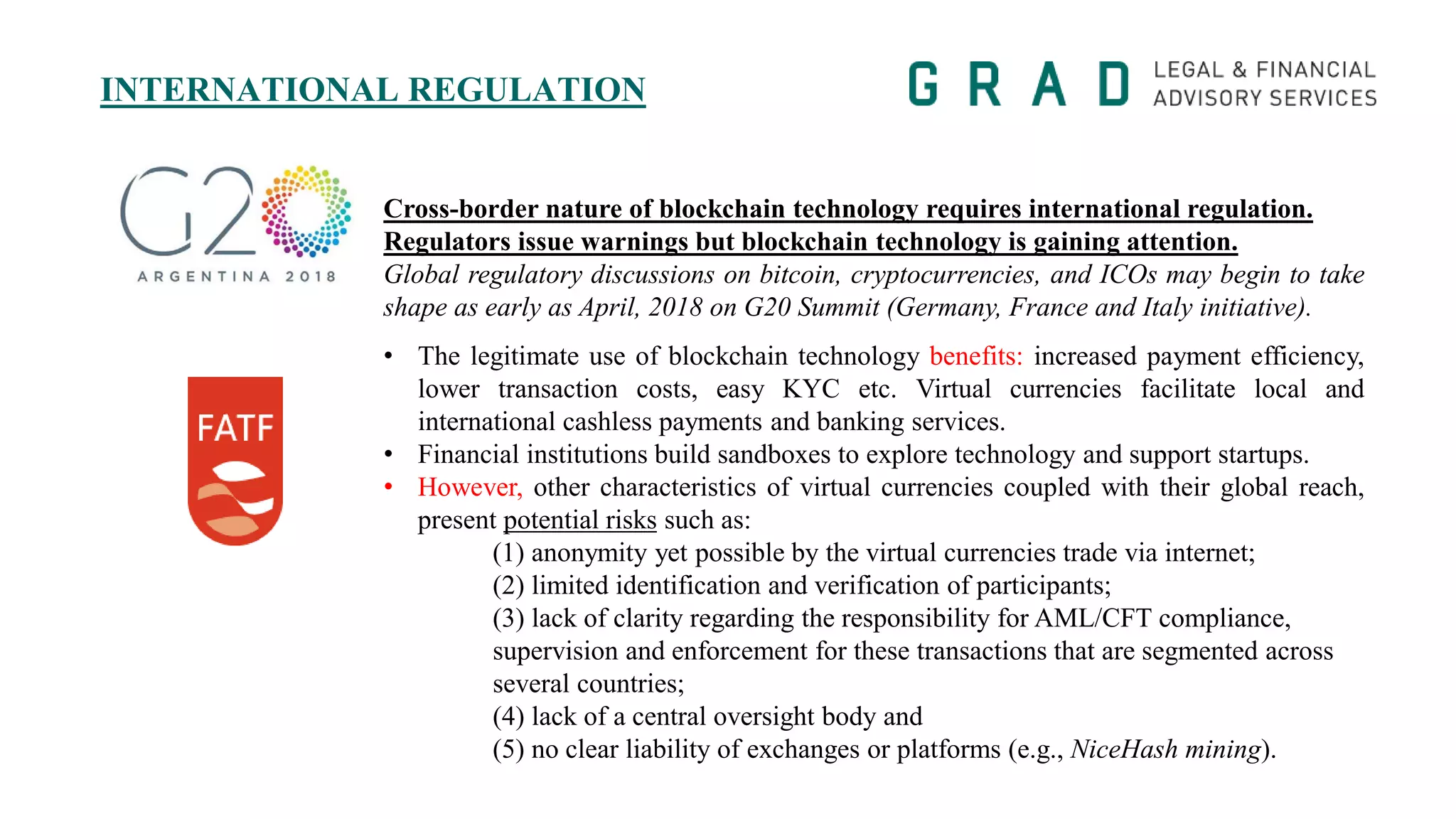 INTERNATIONAL REGULATION

GRAD LEGAL & FINANCIAL ADVISORY SERVICES

G20 ARGENTINA 2018

FATF

Cross-border nature of blockchain technology requires international regulation. Regulators issue warnings but blockchain technology is gaining attention.
Global regulatory discussions on bitcoin, cryptocurrencies, and ICOs may begin to take shape as early as April, 2018 on G20 Summit (Germany, France and Italy initiative).

• The legitimate use of blockchain technology benefits: increased payment efficiency, lower transaction costs, easy KYC etc. Virtual currencies facilitate local and international cashless payments and banking services.
• Financial institutions build sandboxes to explore technology and support startups.
• However, other characteristics of virtual currencies coupled with their global reach, present potential risks such as:
(1) anonymity yet possible by the virtual currencies trade via internet;
(2) limited identification and verification of participants;
(3) lack of clarity regarding the responsibility for AML/CFT compliance, supervision and enforcement for these transactions that are segmented across several countries;
(4) lack of a central oversight body and
(5) no clear liability of exchanges or platforms (e.g., NiceHash mining).